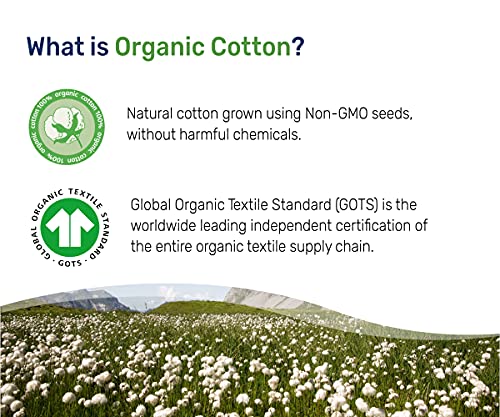 What is Organic Cotton?

100% organic cotton 100% organic cotton 100% organic cotton

Natural cotton grown using Non-GMO seeds, without harmful chemicals.

GLOBAL ORGANIC TEXTILE STANDARD · GOTS ·

Global Organic Textile Standard (GOTS) is the worldwide leading independent certification of the entire organic textile supply chain.